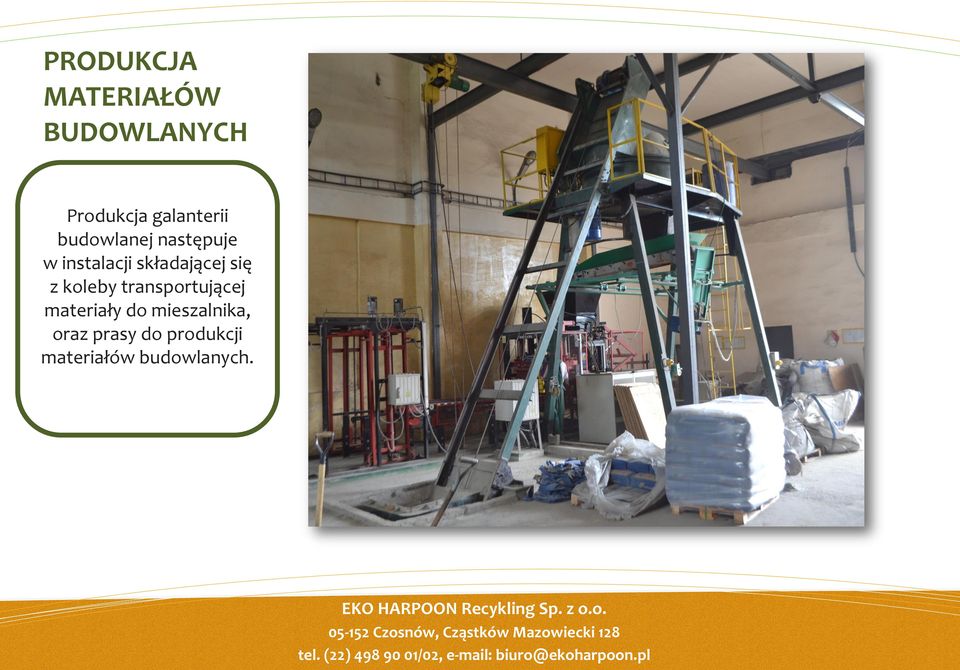 PRODUKCJA MATERIAŁÓW BUDOWLANYCH

Produkcja galanterii budowlanej następuje w instalacji składającej się z koleby transportującej materiały do mieszalnika, oraz prasy do produkcji materiałów budowlanych.

EKO HARPOON Recykling Sp. z o.o.
05-152 Czosnów, Cząstków Mazowiecki 128
tel. (22) 498 90 01/02, e-mail: biuro@ekoharpoon.pl